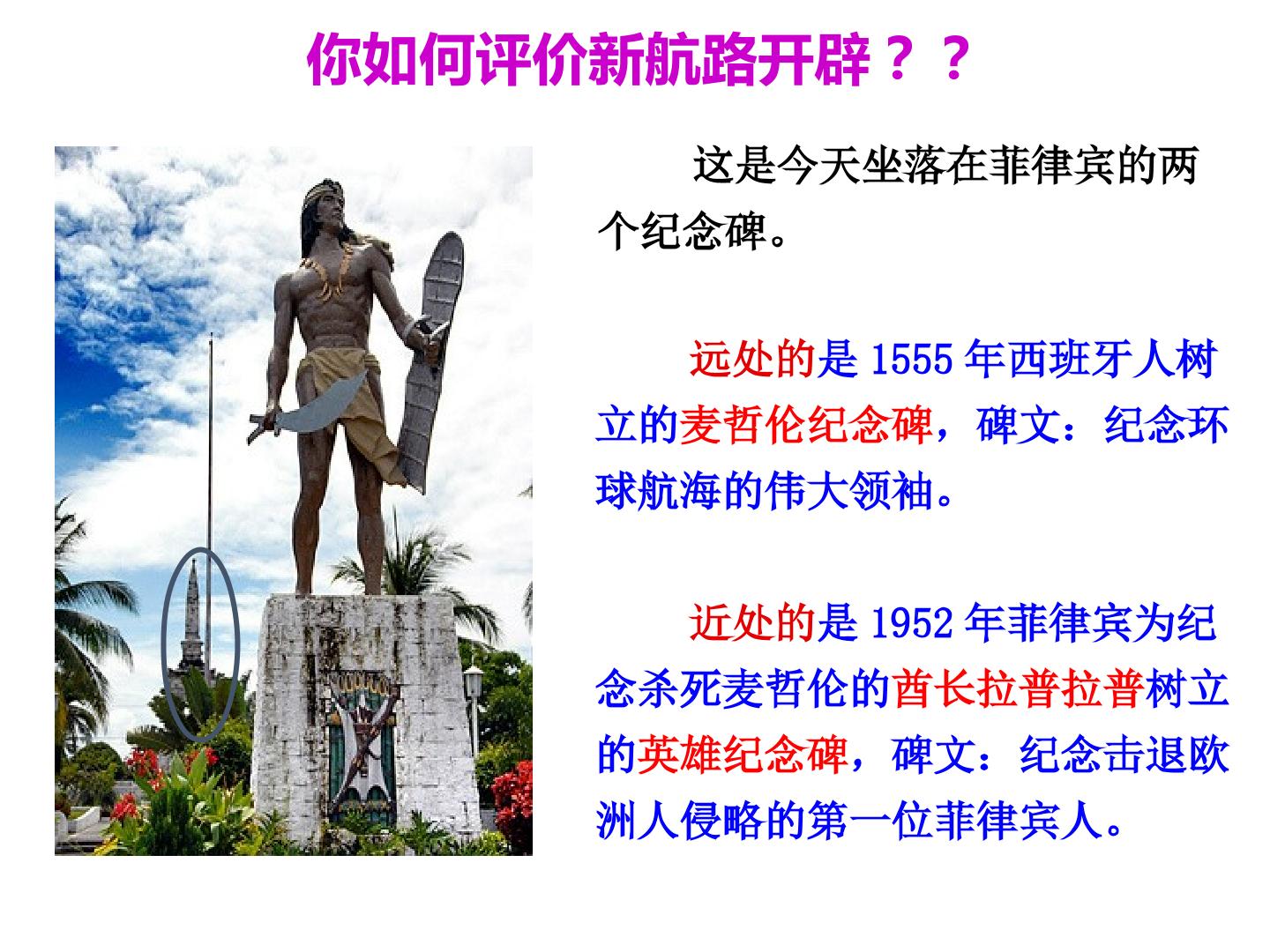 你如何评价新航路开辟？？

这是今天坐落在菲律宾的两个纪念碑。

远处的是 1555 年西班牙人树立的麦哲伦纪念碑，碑文：纪念环球航海的伟大领袖。

近处的是 1952 年菲律宾为纪念杀死麦哲伦的酋长拉普拉普树立的英雄纪念碑，碑文：纪念击退欧洲人侵略的第一位菲律宾人。